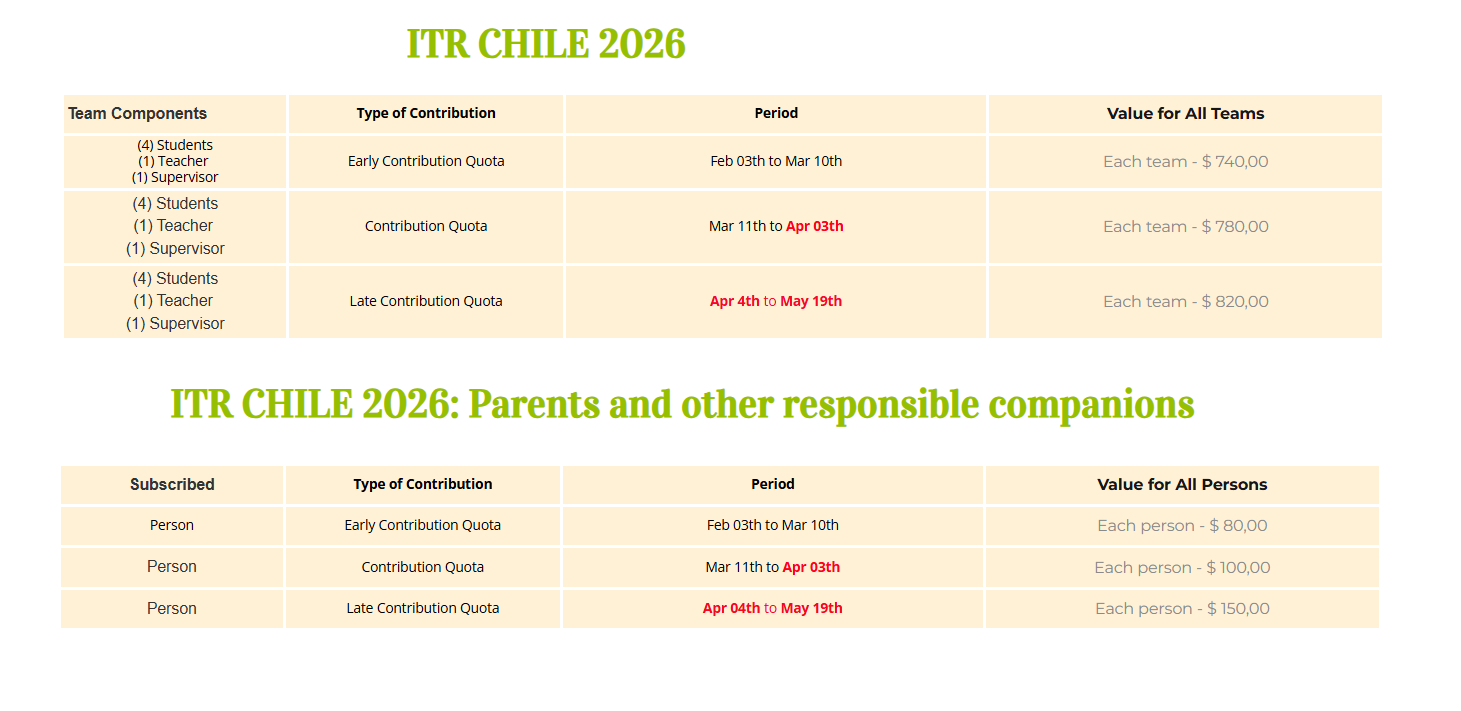 ITR CHILE 2026

| Team Components | Type of Contribution | Period | Value for All Teams |
|---|---|---|---|
| (4) Students (1) Teacher (1) Supervisor | Early Contribution Quota | Feb 03th to Mar 10th | Each team - $ 740,00 |
| (4) Students (1) Teacher (1) Supervisor | Contribution Quota | Mar 11th to Apr 03th | Each team - $ 780,00 |
| (4) Students (1) Teacher (1) Supervisor | Late Contribution Quota | Apr 4th to May 19th | Each team - $ 820,00 |

ITR CHILE 2026: Parents and other responsible companions

| Subscribed | Type of Contribution | Period | Value for All Persons |
|---|---|---|---|
| Person | Early Contribution Quota | Feb 03th to Mar 10th | Each person - $ 80,00 |
| Person | Contribution Quota | Mar 11th to Apr 03th | Each person - $ 100,00 |
| Person | Late Contribution Quota | Apr 04th to May 19th | Each person - $ 150,00 |